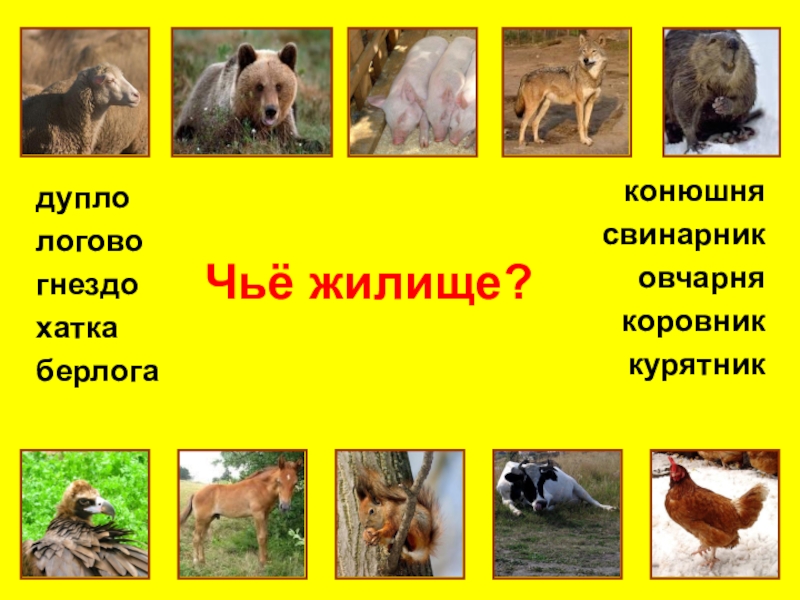 дупло
логово
гнездо
хатка
берлога

Чьё жилище?

конюшня
свинарник
овчарня
коровник
курятник